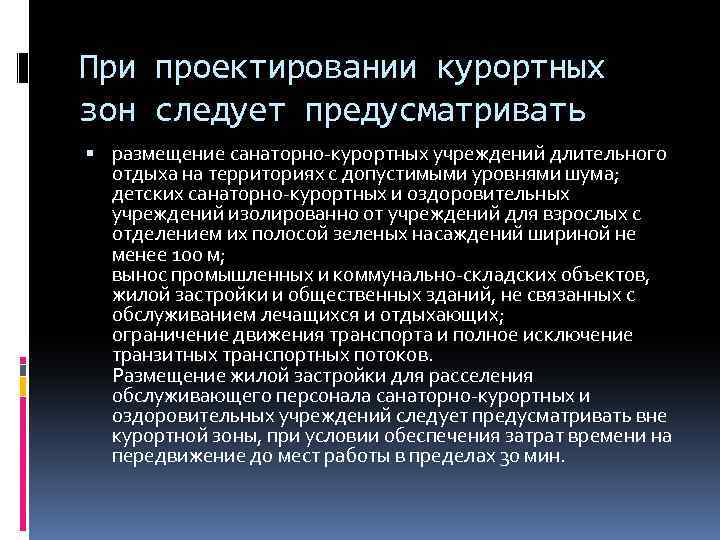 При проектировании курортных зон следует предусматривать

▪ размещение санаторно-курортных учреждений длительного отдыха на территориях с допустимыми уровнями шума; детских санаторно-курортных и оздоровительных учреждений изолированно от учреждений для взрослых с отделением их полосой зеленых насаждений шириной не менее 100 м;
вынос промышленных и коммунально-складских объектов, жилой застройки и общественных зданий, не связанных с обслуживанием лечащихся и отдыхающих;
ограничение движения транспорта и полное исключение транзитных транспортных потоков.
Размещение жилой застройки для расселения обслуживающего персонала санаторно-курортных и оздоровительных учреждений следует предусматривать вне курортной зоны, при условии обеспечения затрат времени на передвижение до мест работы в пределах 30 мин.